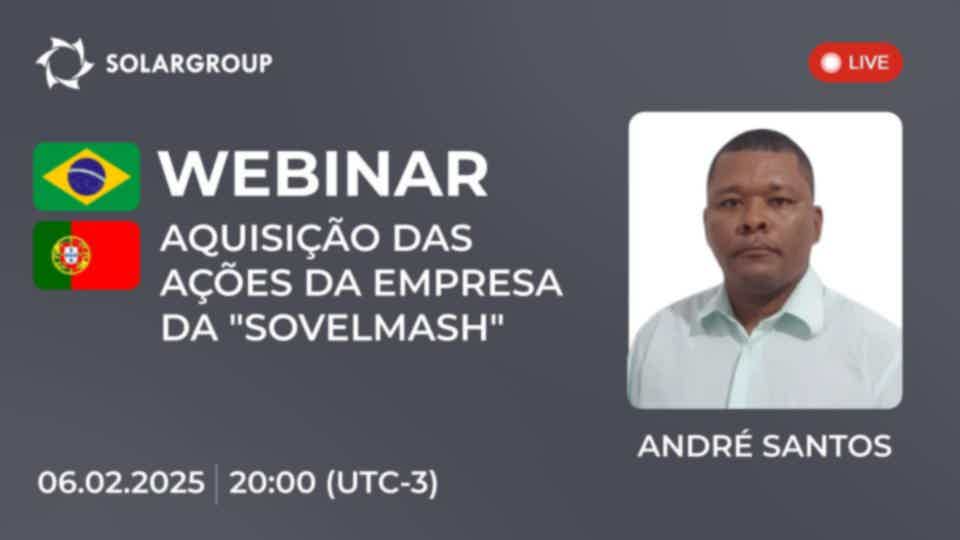 SOLARGROUP

LIVE

WEBINAR

AQUISIÇÃO DAS AÇÕES DA EMPRESA DA "SOVELMASH"

ANDRÉ SANTOS

06.02.2025 | 20:00 (UTC-3)